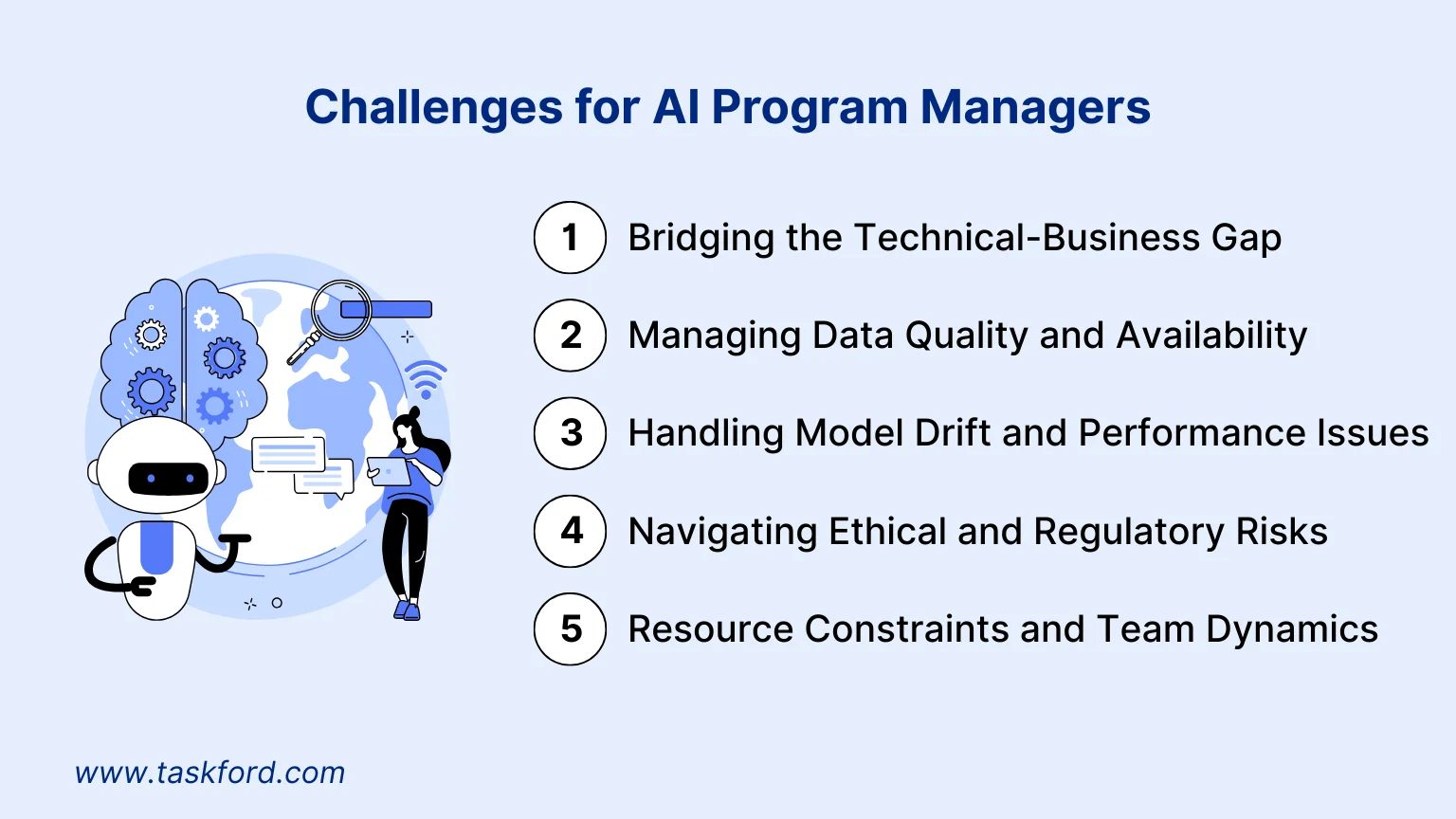 Challenges for AI Program Managers

1 Bridging the Technical-Business Gap

2 Managing Data Quality and Availability

3 Handling Model Drift and Performance Issues

4 Navigating Ethical and Regulatory Risks

5 Resource Constraints and Team Dynamics

www.taskford.com